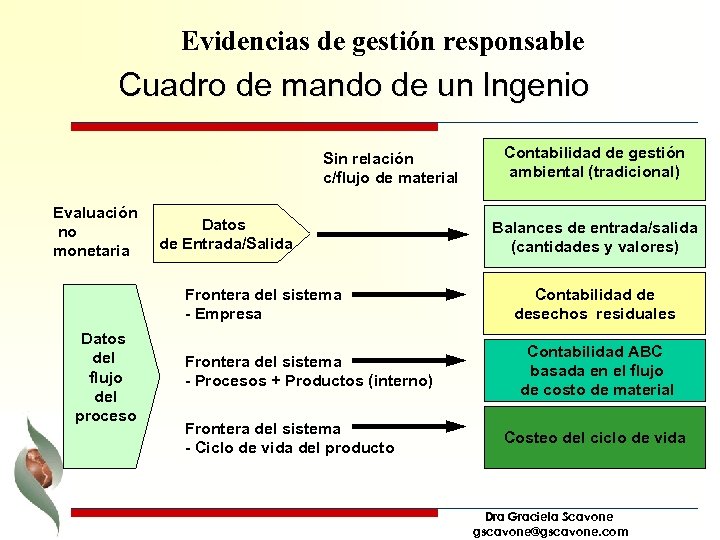 Evidencias de gestión responsable

Cuadro de mando de un Ingenio

Sin relación c/flujo de material

Contabilidad de gestión ambiental (tradicional)

Evaluación no monetaria

Datos de Entrada/Salida

Balances de entrada/salida (cantidades y valores)

Datos del flujo del proceso

Frontera del sistema
- Empresa

Contabilidad de desechos residuales

Frontera del sistema
- Procesos + Productos (interno)

Contabilidad ABC basada en el flujo de costo de material

Frontera del sistema
- Ciclo de vida del producto

Costeo del ciclo de vida

Dra Graciela Scavone
gscavone@gscavone.com